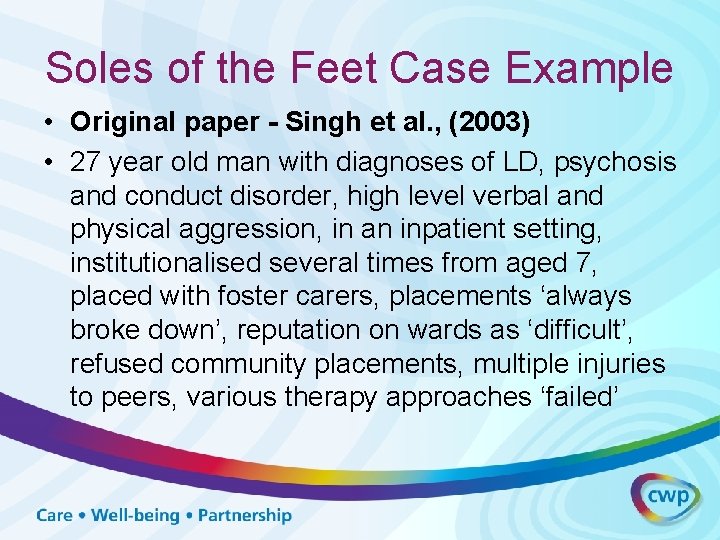 Soles of the Feet Case Example

• Original paper - Singh et al., (2003)

• 27 year old man with diagnoses of LD, psychosis and conduct disorder, high level verbal and physical aggression, in an inpatient setting, institutionalised several times from aged 7, placed with foster carers, placements ‘always broke down’, reputation on wards as ‘difficult’, refused community placements, multiple injuries to peers, various therapy approaches ‘failed’

Care • Well-being • Partnership

cwp